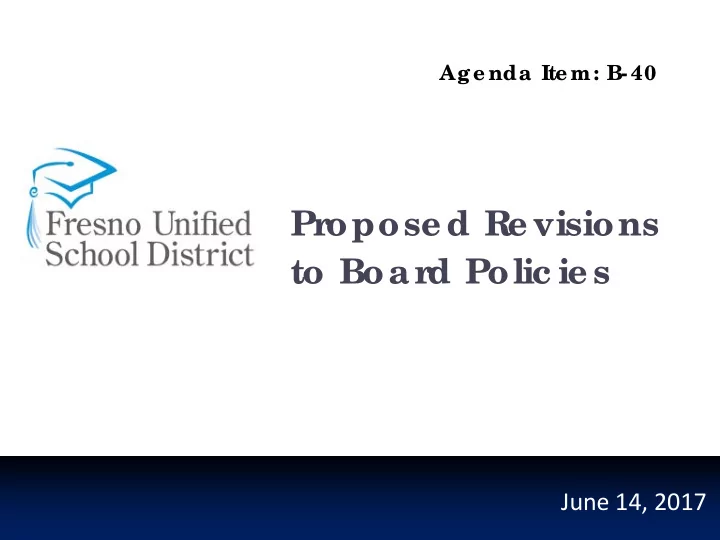 Agenda Item: B-40

Fresno Unified School District

Proposed Revisions to Board Policies

June 14, 2017